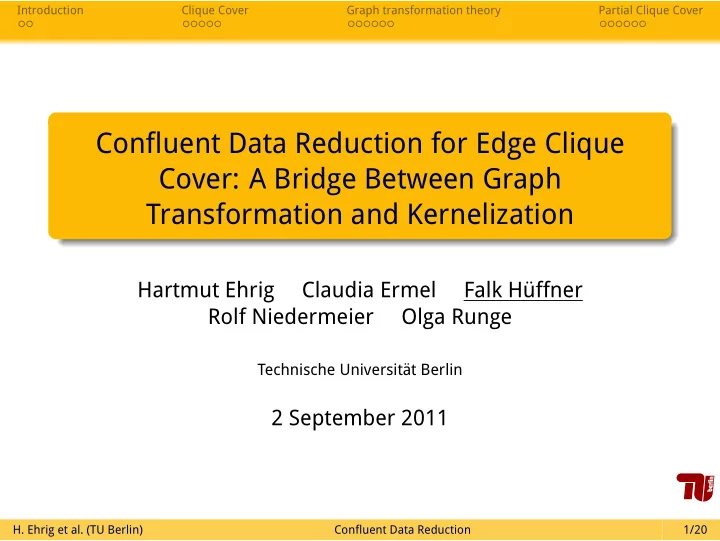 Introduction Clique Cover Graph transformation theory Partial Clique Cover

Confluent Data Reduction for Edge Clique Cover: A Bridge Between Graph Transformation and Kernelization

Hartmut Ehrig Claudia Ermel Falk Hüffner
Rolf Niedermeier Olga Runge

Technische Universität Berlin

2 September 2011

TU berlin

H. Ehrig et al. (TU Berlin) Confluent Data Reduction 1/20